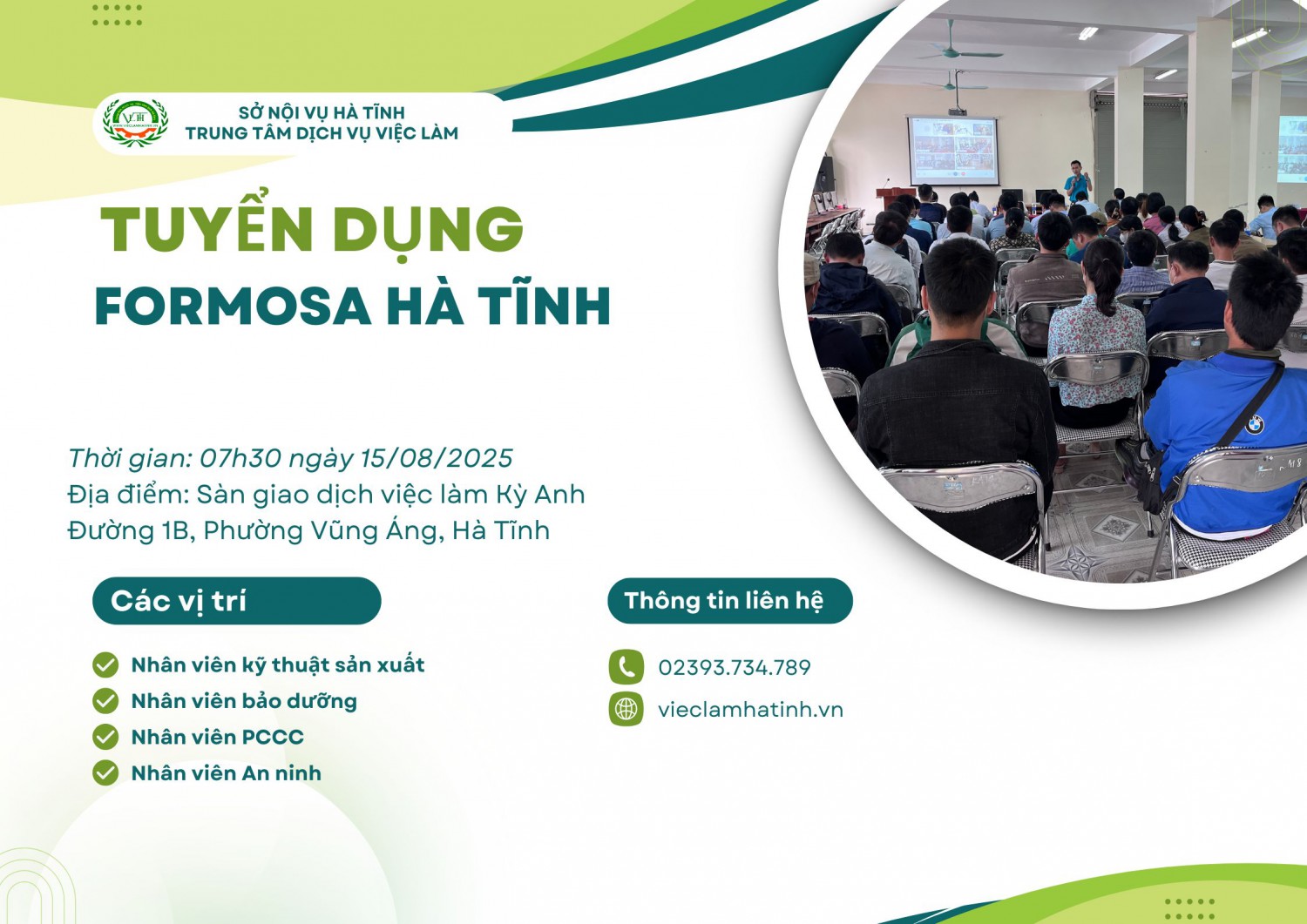 SỞ NỘI VỤ HÀ TĨNH
TRUNG TÂM DỊCH VỤ VIỆC LÀM

TUYỂN DỤNG
FORMOSA HÀ TĨNH

Thời gian: 07h30 ngày 15/08/2025
Địa điểm: Sàn giao dịch việc làm Kỳ Anh
Đường 1B, Phường Vũng Áng, Hà Tĩnh

Các vị trí

Nhân viên kỹ thuật sản xuất
Nhân viên bảo dưỡng
Nhân viên PCCC
Nhân viên An ninh

Thông tin liên hệ

02393.734.789
vieclamhatinh.vn